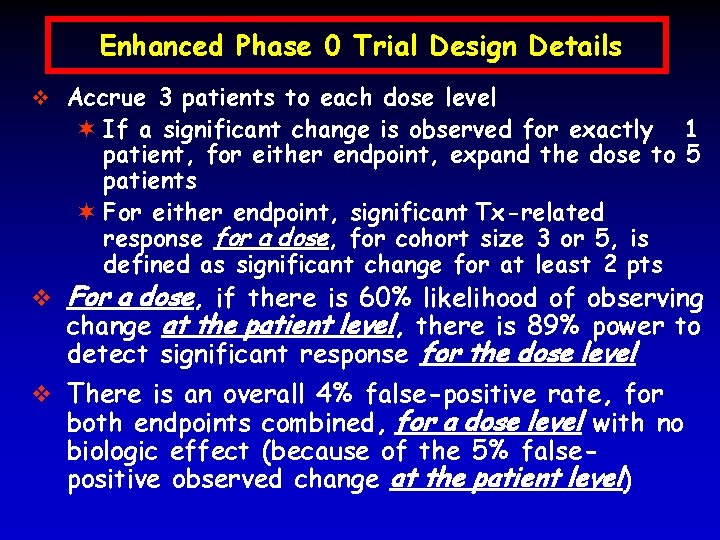 Enhanced Phase 0 Trial Design Details

❖ Accrue 3 patients to each dose level
✶ If a significant change is observed for exactly 1 patient, for either endpoint, expand the dose to 5 patients
✶ For either endpoint, significant Tx-related response for a dose, for cohort size 3 or 5, is defined as significant change for at least 2 pts

❖ For a dose, if there is 60% likelihood of observing change at the patient level, there is 89% power to detect significant response for the dose level

❖ There is an overall 4% false-positive rate, for both endpoints combined, for a dose level with no biologic effect (because of the 5% false-positive observed change at the patient level)